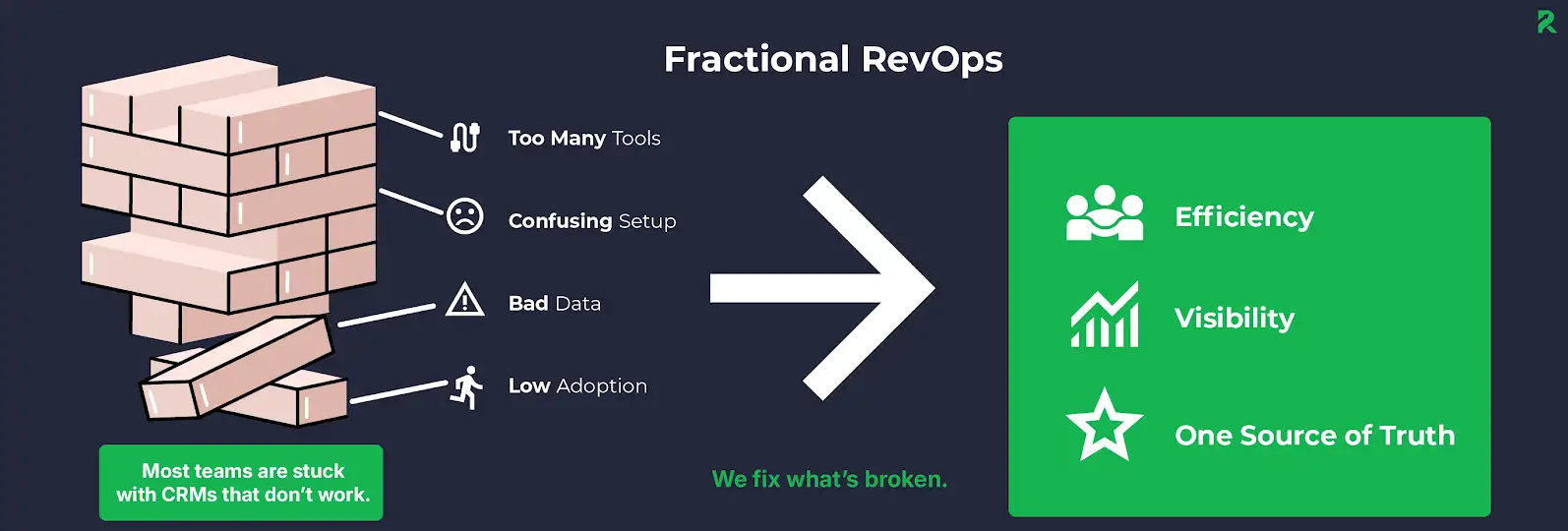 Fractional RevOps

Too Many Tools

Confusing Setup

Bad Data

Low Adoption

Most teams are stuck with CRMs that don't work.

We fix what's broken.

Efficiency

Visibility

One Source of Truth